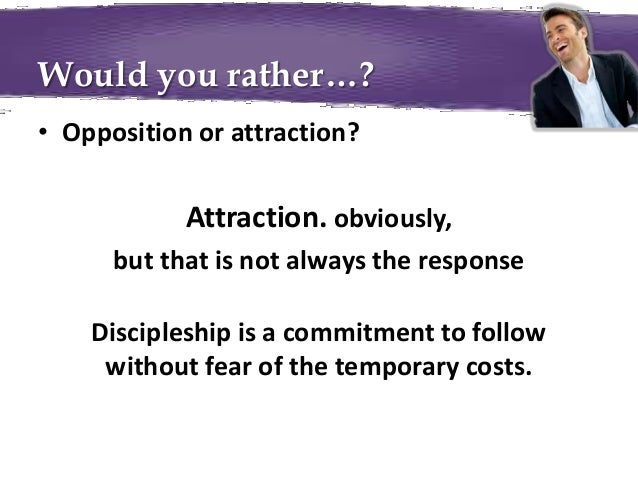 Would you rather…?

• Opposition or attraction?

Attraction. obviously,
but that is not always the response

Discipleship is a commitment to follow without fear of the temporary costs.